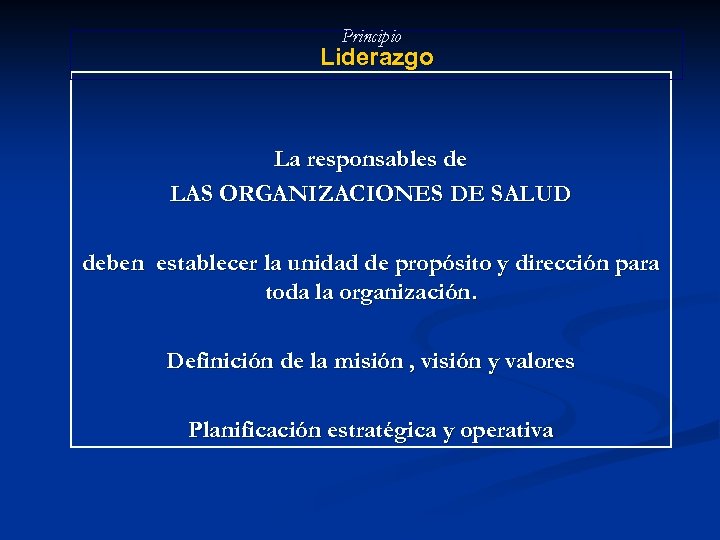 Principio
Liderazgo

La responsables de
LAS ORGANIZACIONES DE SALUD

deben establecer la unidad de propósito y dirección para toda la organización.

Definición de la misión , visión y valores

Planificación estratégica y operativa